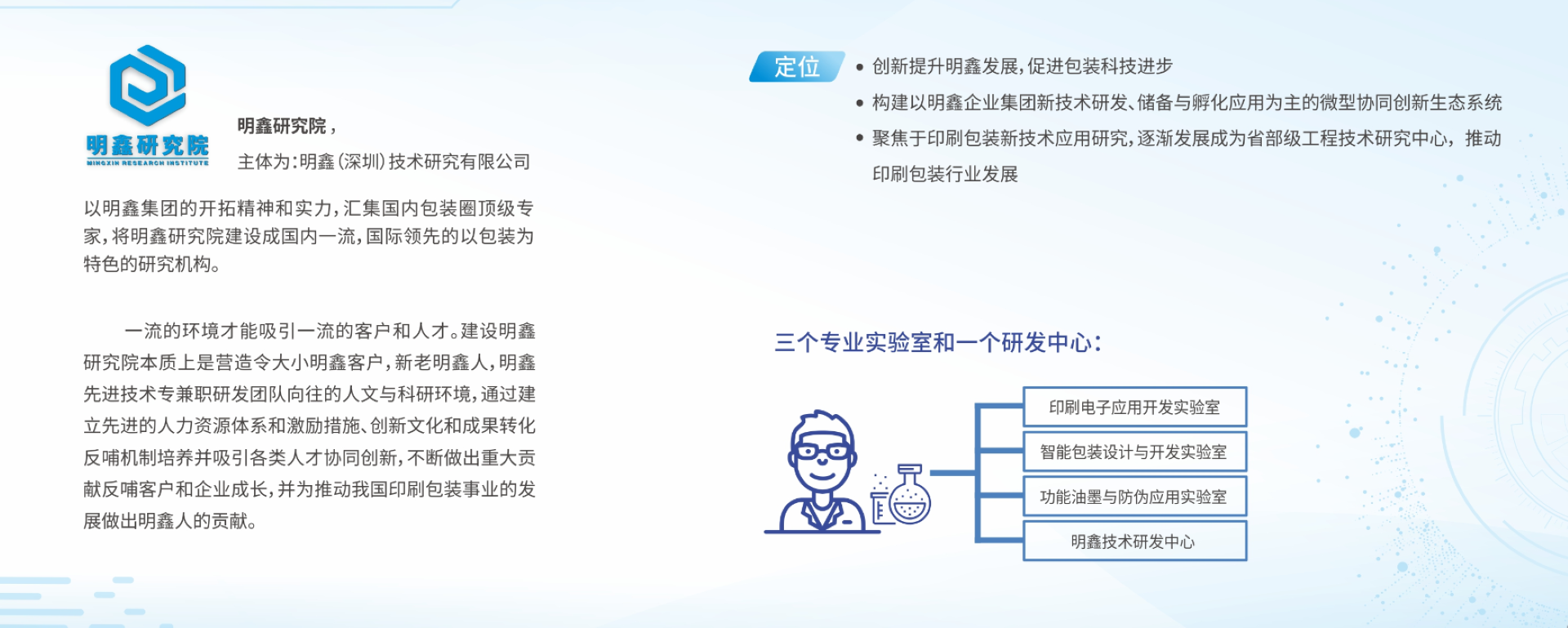 明鑫研究院
MINGXIN RESEARCH INSTITUTE

明鑫研究院，
主体为：明鑫（深圳）技术研究有限公司

以明鑫集团的开拓精神和实力，汇集国内包装圈顶级专家，将明鑫研究院建设成国内一流，国际领先的以包装为特色的研究机构。

一流的环境才能吸引一流的客户和人才。建设明鑫研究院本质上是营造令大小明鑫客户，新老明鑫人，明鑫先进技术专兼职研发团队向往的人文与科研环境，通过建立先进的人力资源体系和激励措施、创新文化和成果转化反哺机制培养并吸引各类人才协同创新，不断做出重大贡献反哺客户和企业成长，并为推动我国印刷包装事业的发展做出明鑫人的贡献。

定位

• 创新提升明鑫发展，促进包装科技进步
• 构建以明鑫企业集团新技术研发、储备与孵化应用为主的微型协同创新生态系统
• 聚焦于印刷包装新技术应用研究，逐渐发展成为省部级工程技术研究中心，推动印刷包装行业发展

三个专业实验室和一个研发中心：

印刷电子应用开发实验室
智能包装设计与开发实验室
功能油墨与防伪应用实验室
明鑫技术研发中心